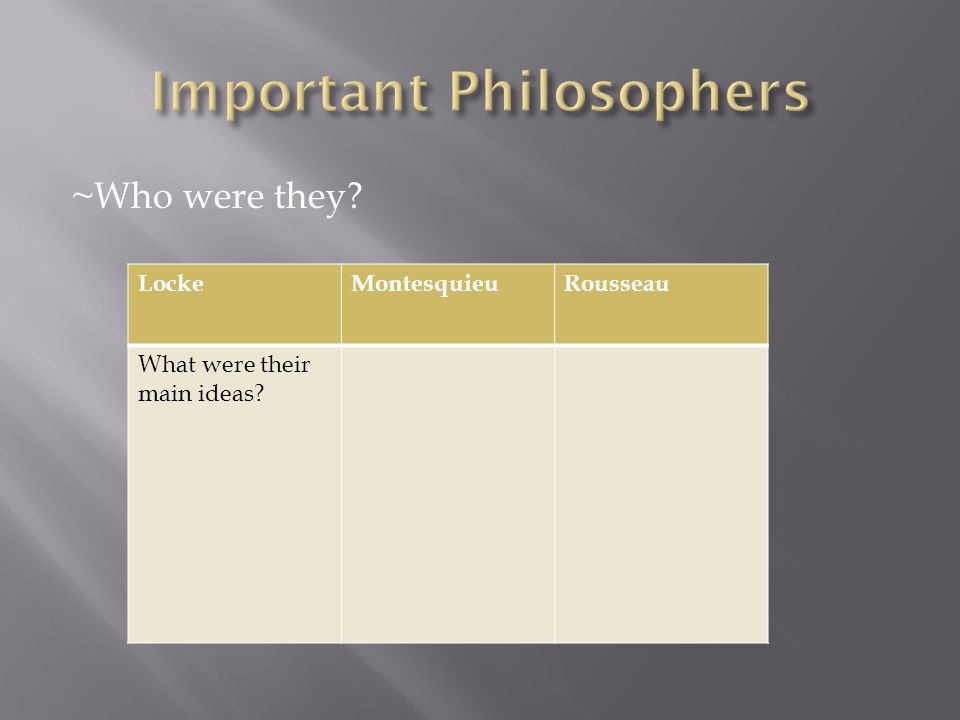 Important Philosophers

~Who were they?

| Locke | Montesquieu | Rousseau |
|---|---|---|
| What were their main ideas? | | |